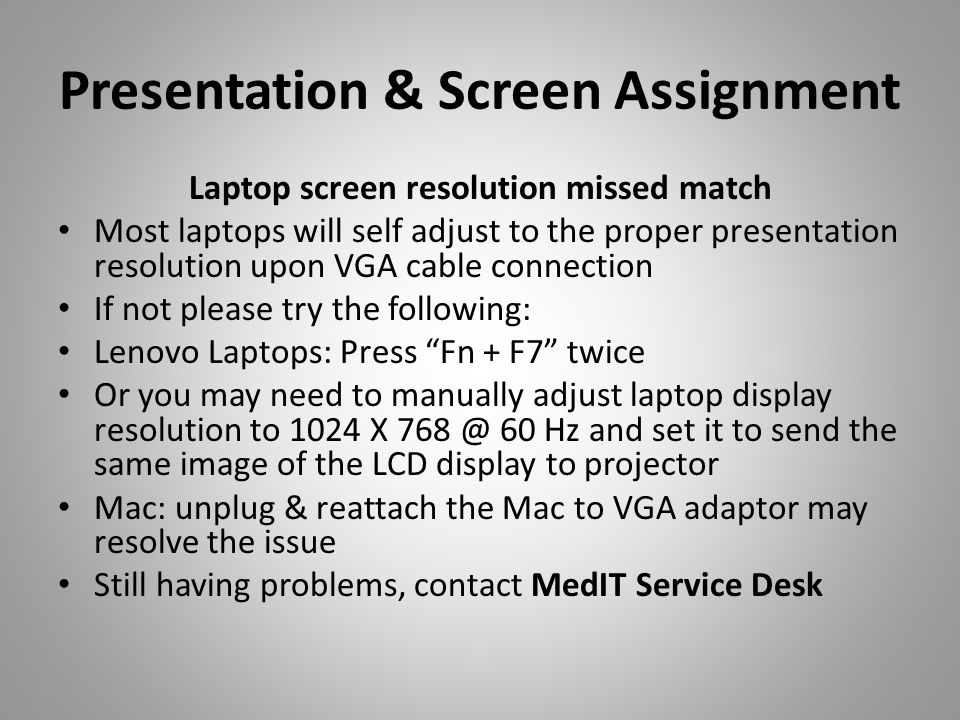 Presentation & Screen Assignment

Laptop screen resolution missed match

• Most laptops will self adjust to the proper presentation resolution upon VGA cable connection
• If not please try the following:
• Lenovo Laptops: Press “Fn + F7” twice
• Or you may need to manually adjust laptop display resolution to 1024 X 768 @ 60 Hz and set it to send the same image of the LCD display to projector
• Mac: unplug & reattach the Mac to VGA adaptor may resolve the issue
• Still having problems, contact MedIT Service Desk